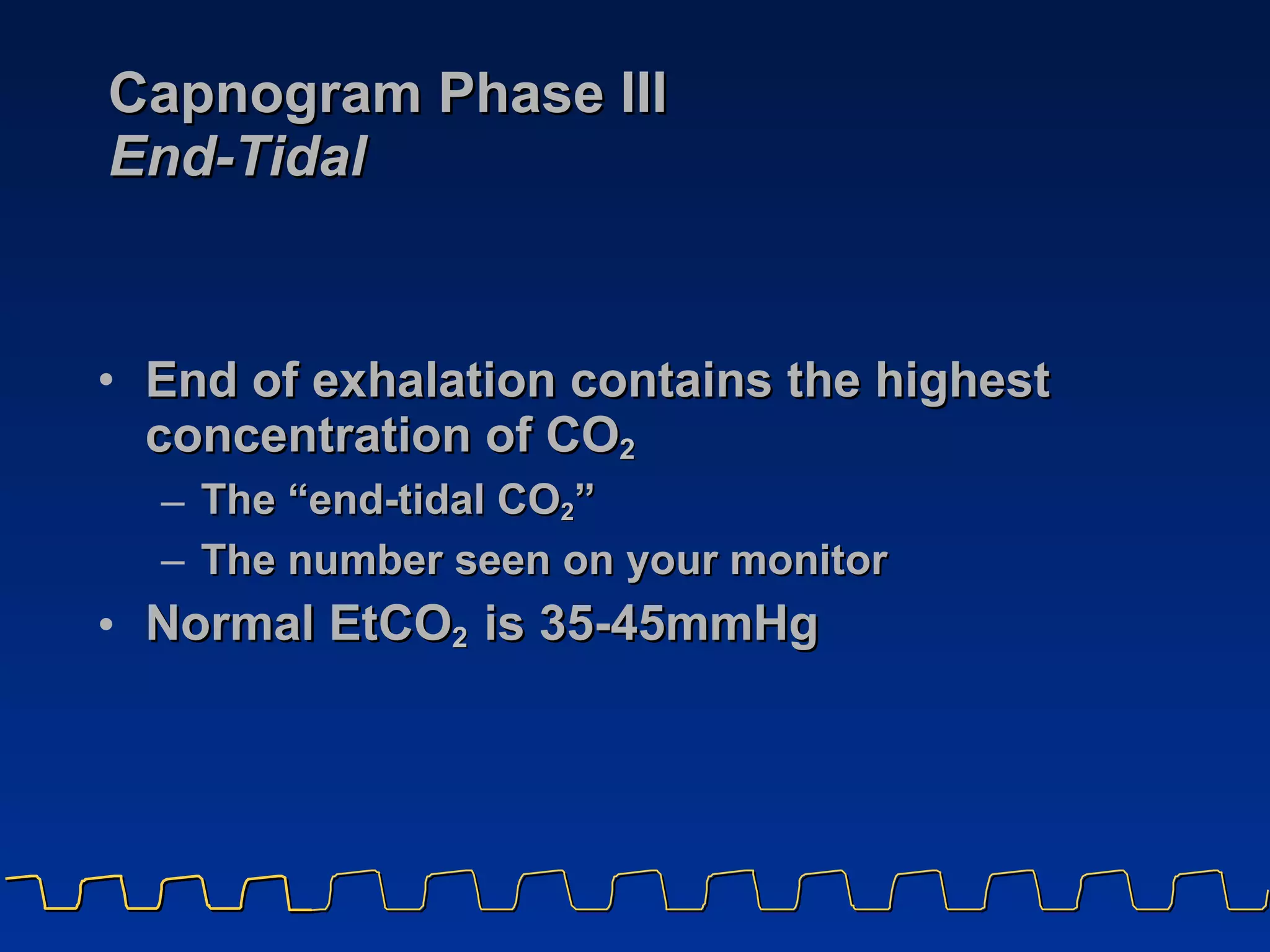 Capnogram Phase III
End-Tidal

• End of exhalation contains the highest concentration of $CO_2$
  – The “end-tidal $CO_2$”
  – The number seen on your monitor
• Normal $EtCO_2$ is 35-45mmHg